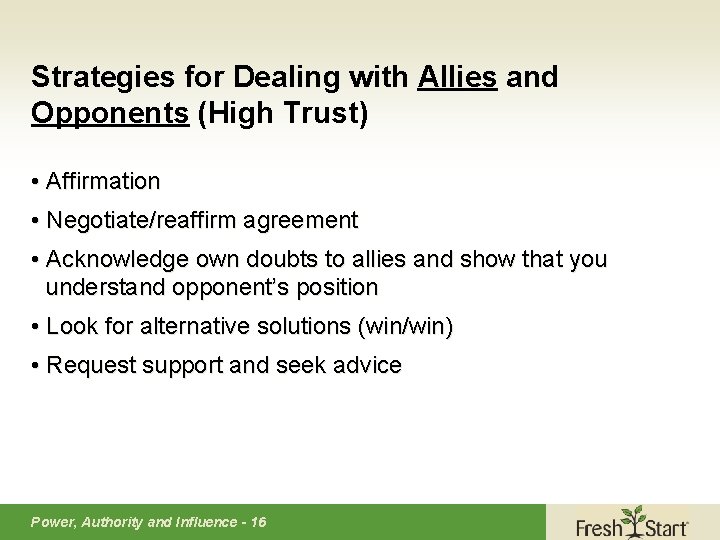 Strategies for Dealing with Allies and Opponents (High Trust)

• Affirmation
• Negotiate/reaffirm agreement
• Acknowledge own doubts to allies and show that you understand opponent's position
• Look for alternative solutions (win/win)
• Request support and seek advice

Power, Authority and Influence - 16

Fresh Start